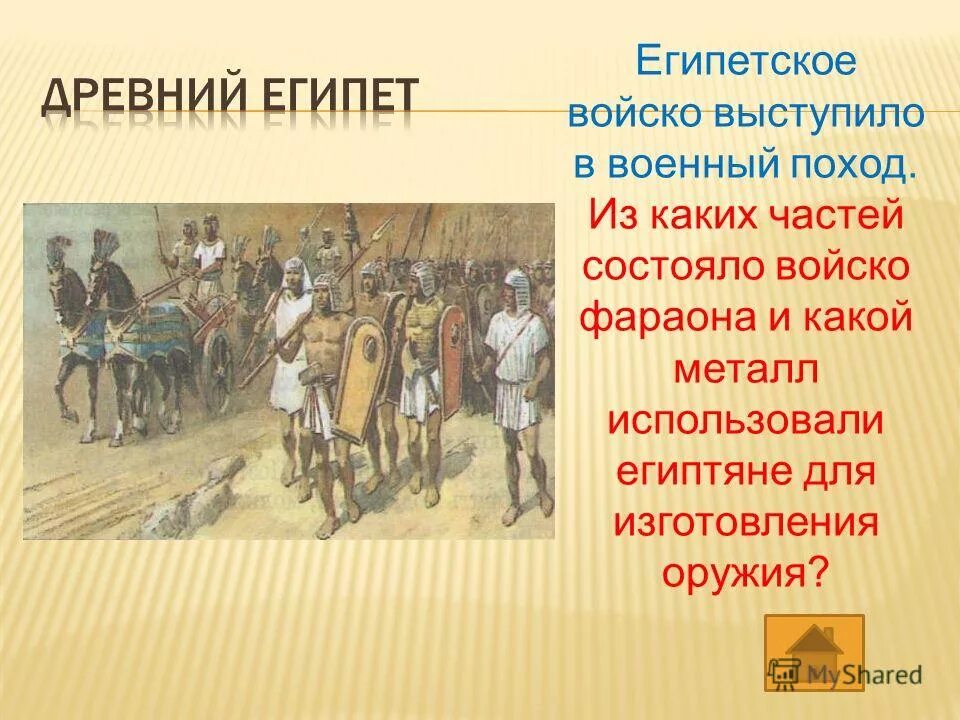 ДРЕВНИЙ ЕГИПЕТ

Египетское войско выступило в военный поход. Из каких частей состояло войско фараона и какой металл использовали египтяне для изготовления оружия?

MyShared